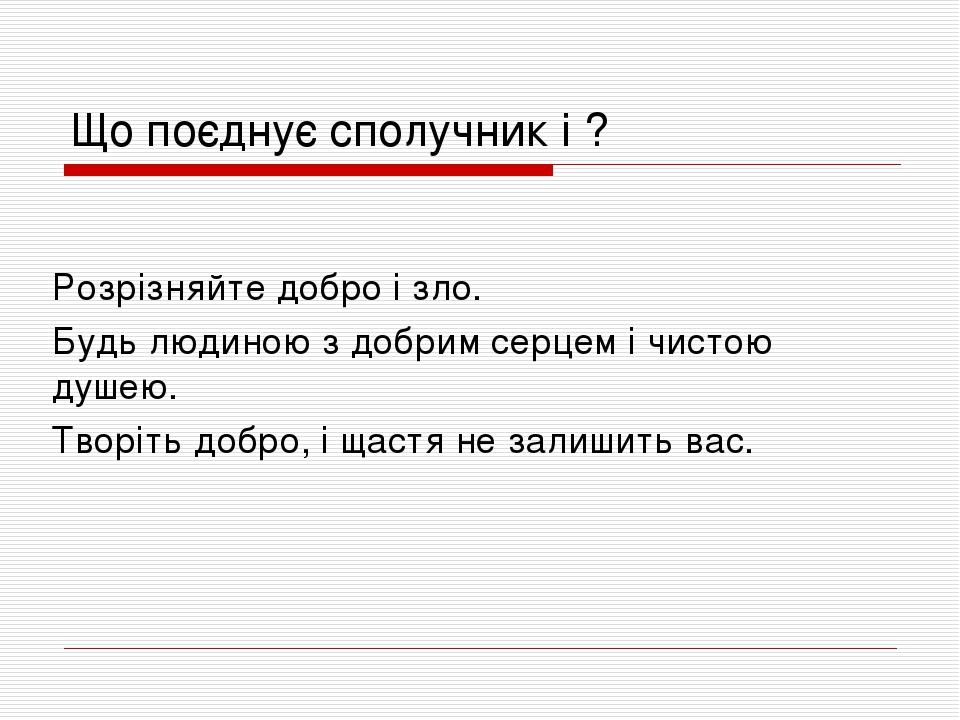 Що поєднує сполучник і ?

Розрізняйте добро і зло.

Будь людиною з добрим серцем і чистою душею.

Творіть добро, і щастя не залишить вас.